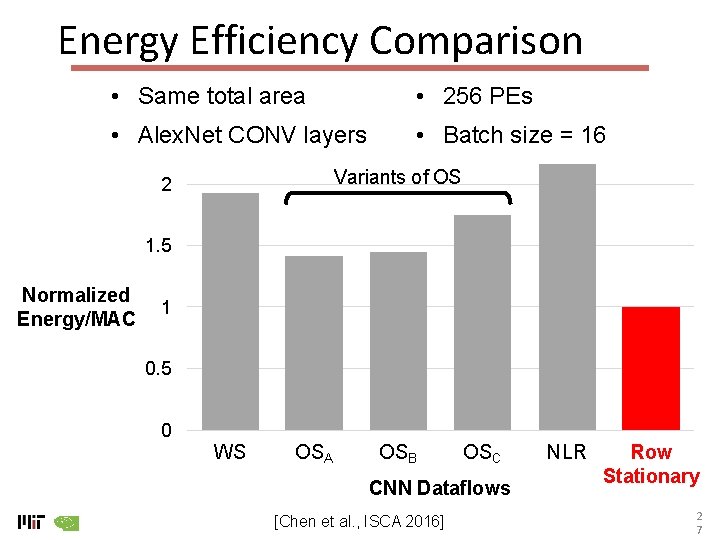 Energy Efficiency Comparison

• Same total area
• AlexNet CONV layers
• 256 PEs
• Batch size = 16

Variants of OS

Normalized Energy/MAC

2
1.5
1
0.5
0

WS
$OS_A$
$OS_B$
$OS_C$
NLR
Row Stationary

CNN Dataflows

MIT

[Chen et al., ISCA 2016]

27